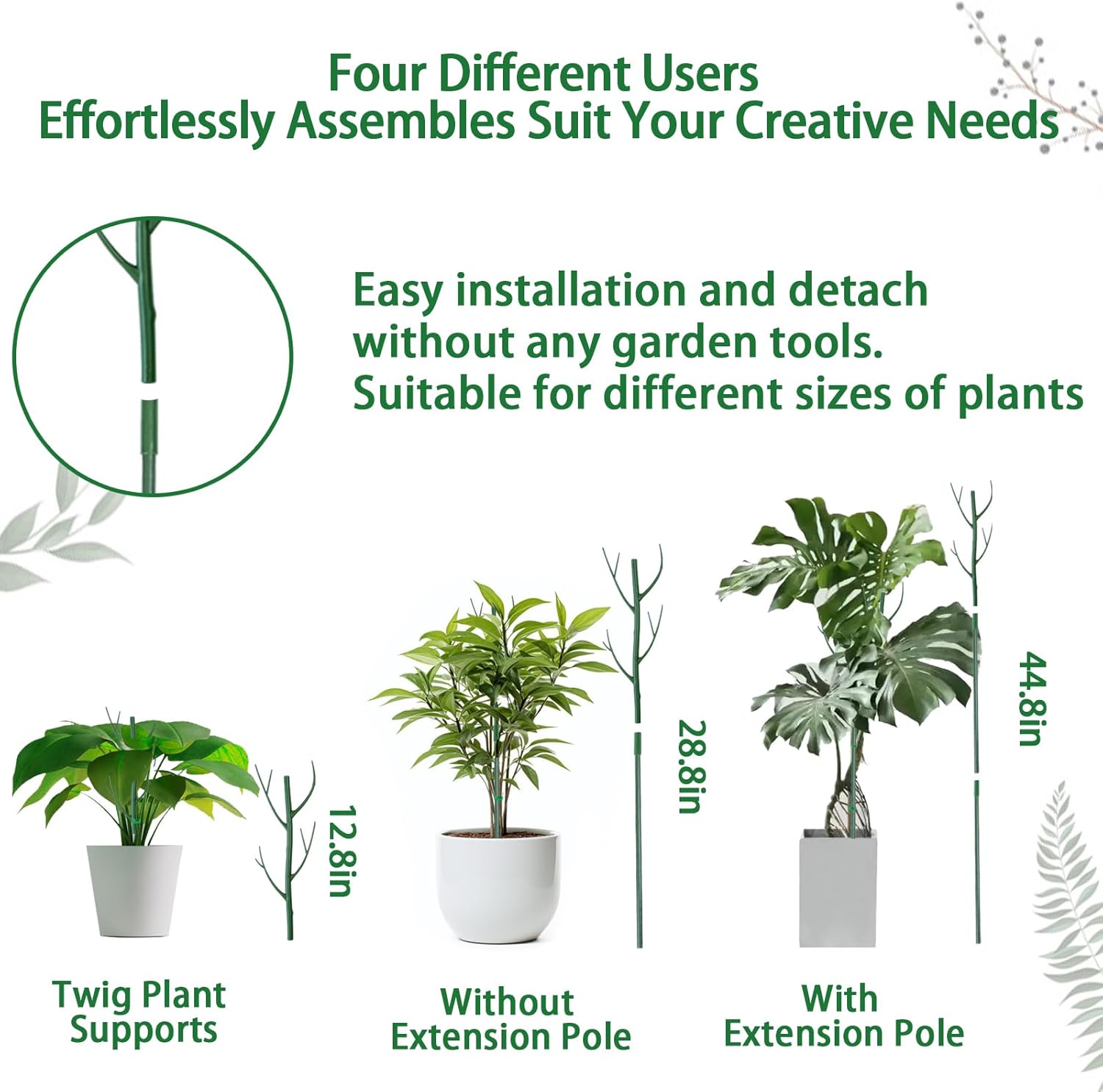 Four Different Users
Effortlessly Assembles Suit Your Creative Needs

Easy installation and detach without any garden tools. Suitable for different sizes of plants

12.8in

28.8in

44.8in

Twig Plant Supports

Without Extension Pole

With Extension Pole